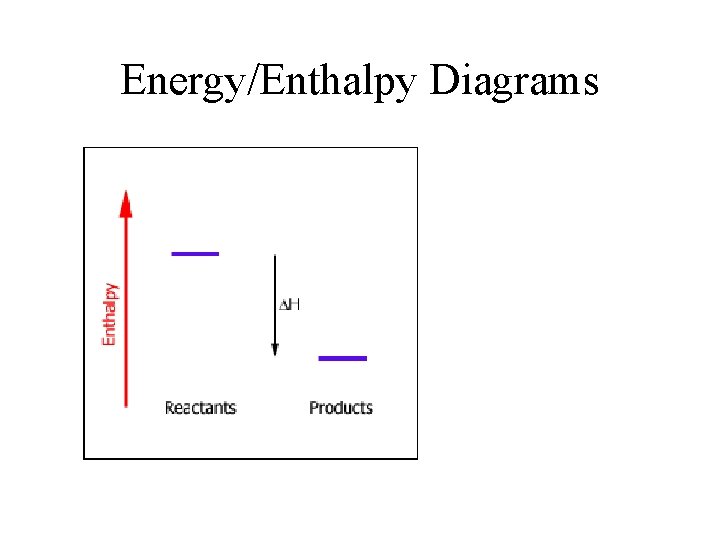 Energy/Enthalpy Diagrams

Enthalpy

$\Delta H$

Reactants

Products